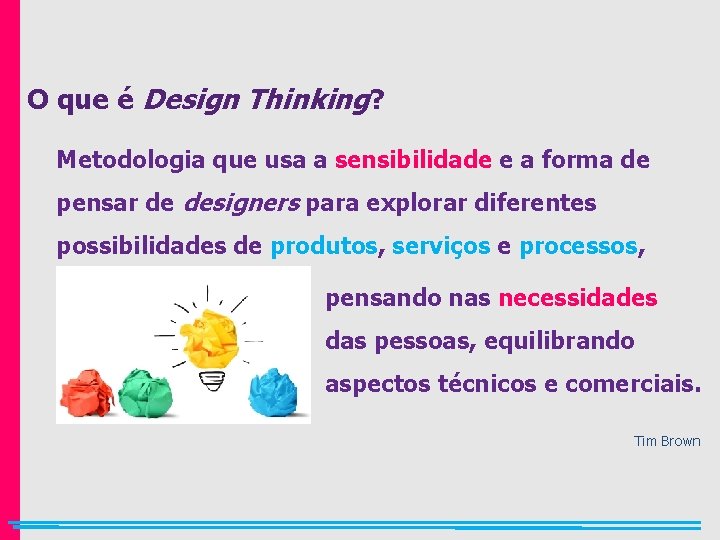 O que é Design Thinking?

Metodologia que usa a sensibilidade e a forma de pensar de designers para explorar diferentes possibilidades de produtos, serviços e processos, pensando nas necessidades das pessoas, equilibrando aspectos técnicos e comerciais.

Tim Brown